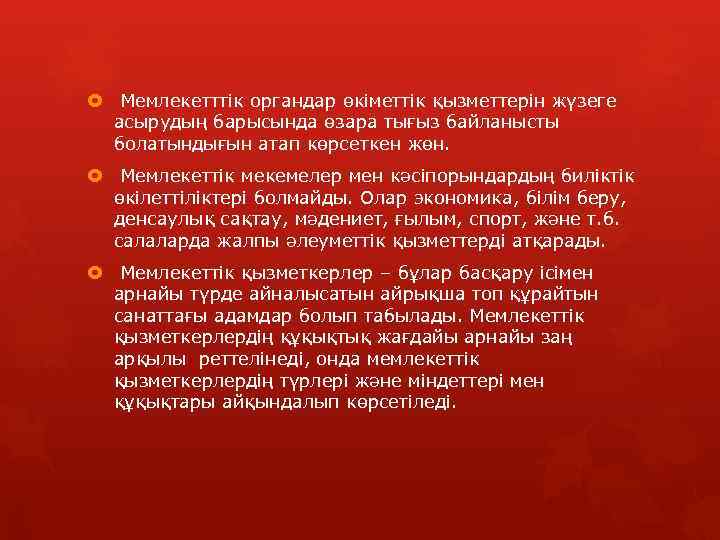 Мемлекетттік органдар өкіметтік қызметтерін жүзеге асырудың барысында өзара тығыз байланысты болатындығын атап көрсеткен жөн.

Мемлекеттік мекемелер мен кәсіпорындардың биліктік өкілеттіліктері болмайды. Олар экономика, білім беру, денсаулық сақтау, мәдениет, ғылым, спорт, және т.б. салаларда жалпы әлеуметтік қызметтерді атқарады.

Мемлекеттік қызметкерлер – бұлар басқару ісімен арнайы түрде айналысатын айрықша топ құрайтын санаттағы адамдар болып табылады. Мемлекеттік қызметкерлердің құқықтық жағдайы арнайы заң арқылы реттелінеді, онда мемлекеттік қызметкерлердің түрлері және міндеттері мен құқықтары айқындалып көрсетіледі.